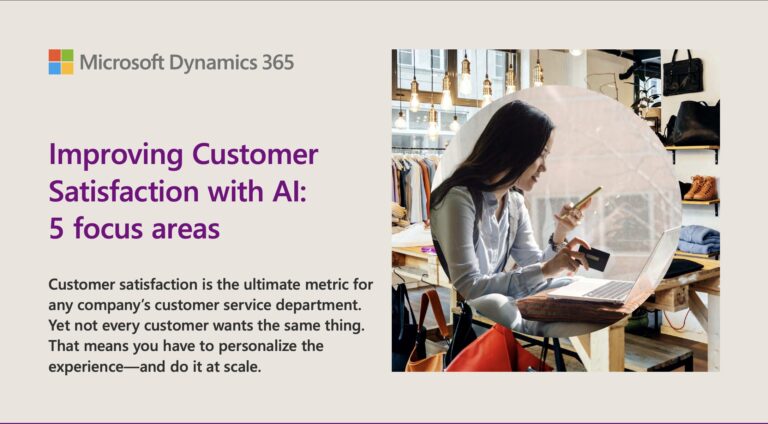 Microsoft Dynamics 365

Improving Customer Satisfaction with AI: 5 focus areas

Customer satisfaction is the ultimate metric for any company's customer service department. Yet not every customer wants the same thing. That means you have to personalize the experience—and do it at scale.